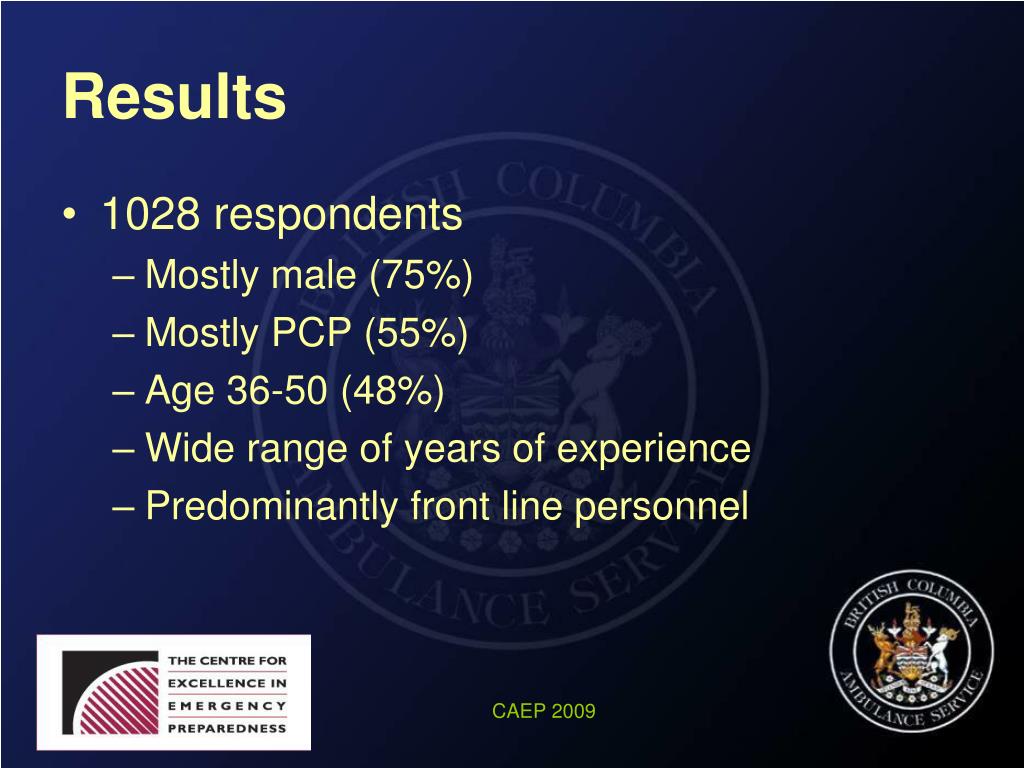 Results

• 1028 respondents
– Mostly male (75%)
– Mostly PCP (55%)
– Age 36-50 (48%)
– Wide range of years of experience
– Predominantly front line personnel

BRITISH COLUMBIA AMBULANCE SERVICE

THE CENTRE FOR EXCELLENCE IN EMERGENCY PREPAREDNESS

CAEP 2009

BRITISH COLUMBIA AMBULANCE SERVICE